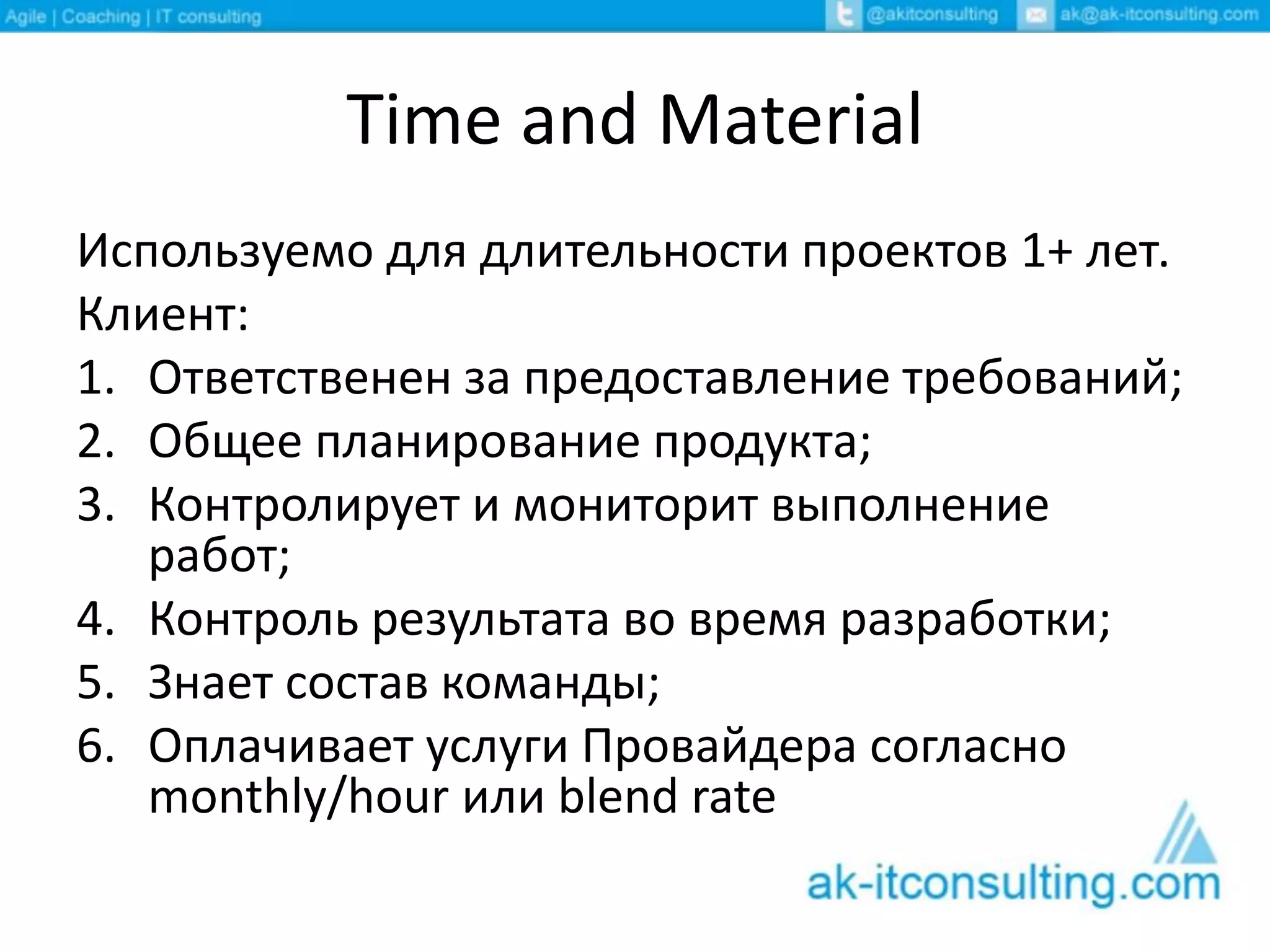 Agile | Coaching | IT consulting @akitconsulting ak@ak-itconsulting.com

Time and Material

Используемо для длительности проектов 1+ лет.

Клиент:

1. Ответственен за предоставление требований;
2. Общее планирование продукта;
3. Контролирует и мониторит выполнение работ;
4. Контроль результата во время разработки;
5. Знает состав команды;
6. Оплачивает услуги Провайдера согласно monthly/hour или blend rate

ak-itconsulting.com